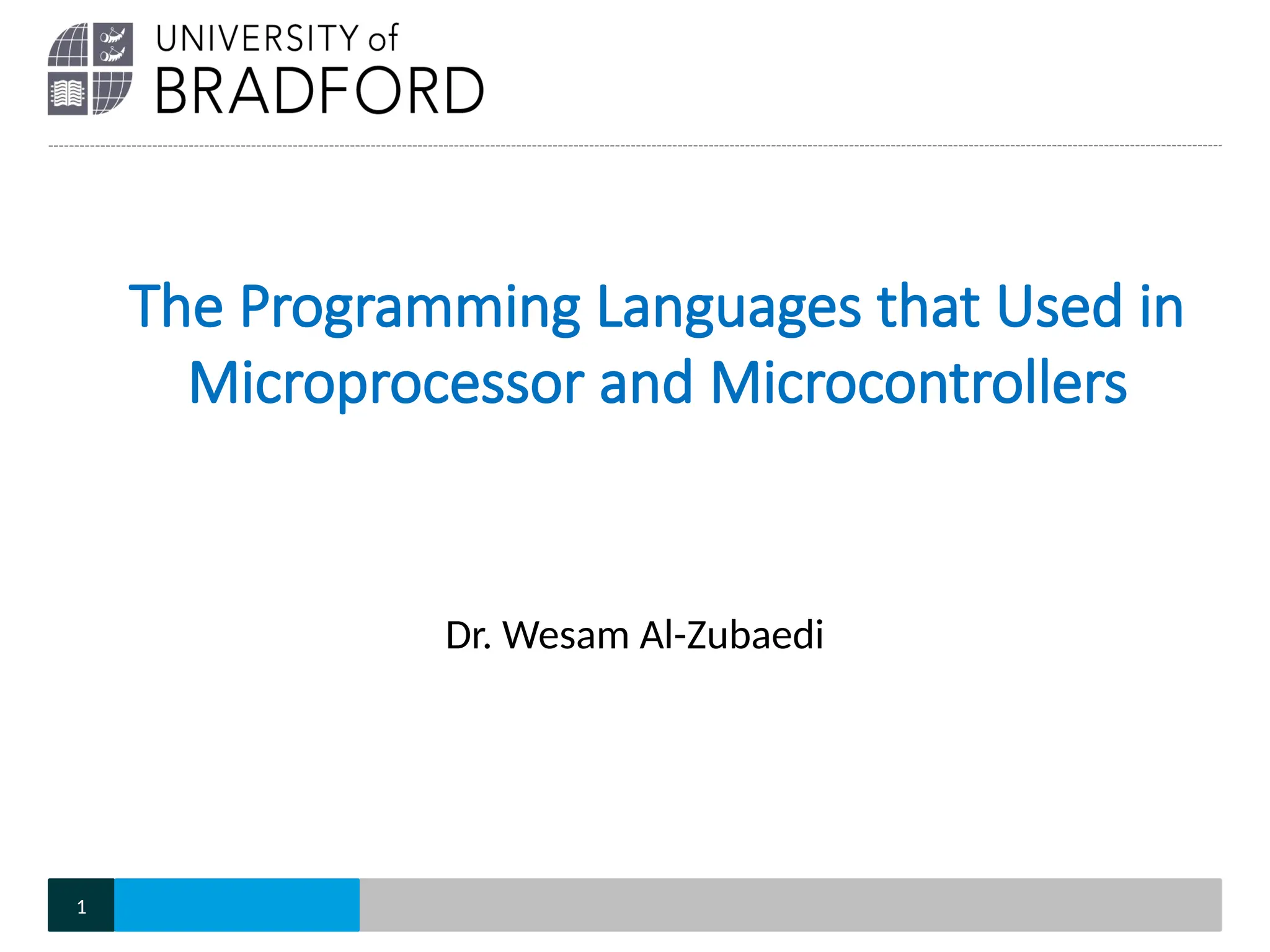 UNIVERSITY of
BRADFORD

The Programming Languages that Used in Microprocessor and Microcontrollers

Dr. Wesam Al-Zubaedi

1